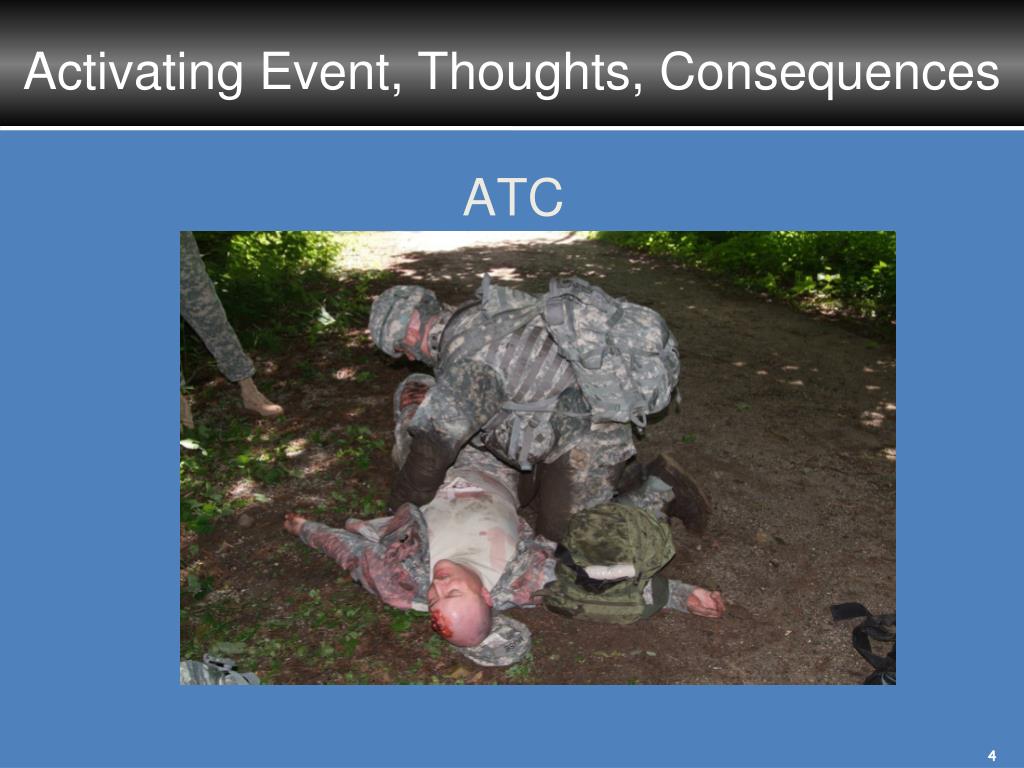 Activating Event, Thoughts, Consequences

ATC

4